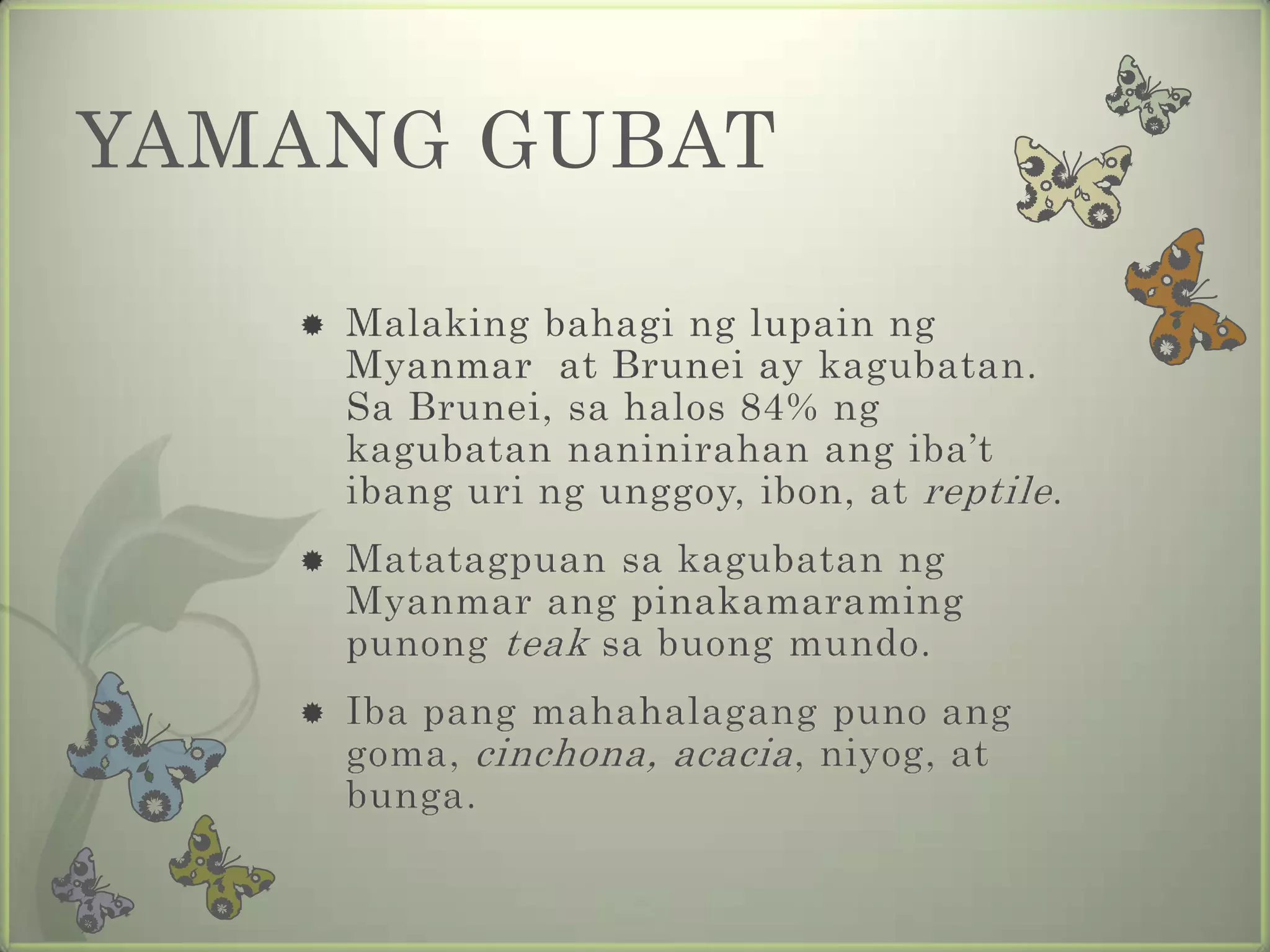 YAMANG GUBAT

Malaking bahagi ng lupain ng Myanmar at Brunei ay kagubatan. Sa Brunei, sa halos 84% ng kagubatan naninirahan ang iba't ibang uri ng unggoy, ibon, at reptile.

Matatagpuan sa kagubatan ng Myanmar ang pinakamaraming punong teak sa buong mundo.

Iba pang mahahalagang puno ang goma, cinchona, acacia, niyog, at bunga.